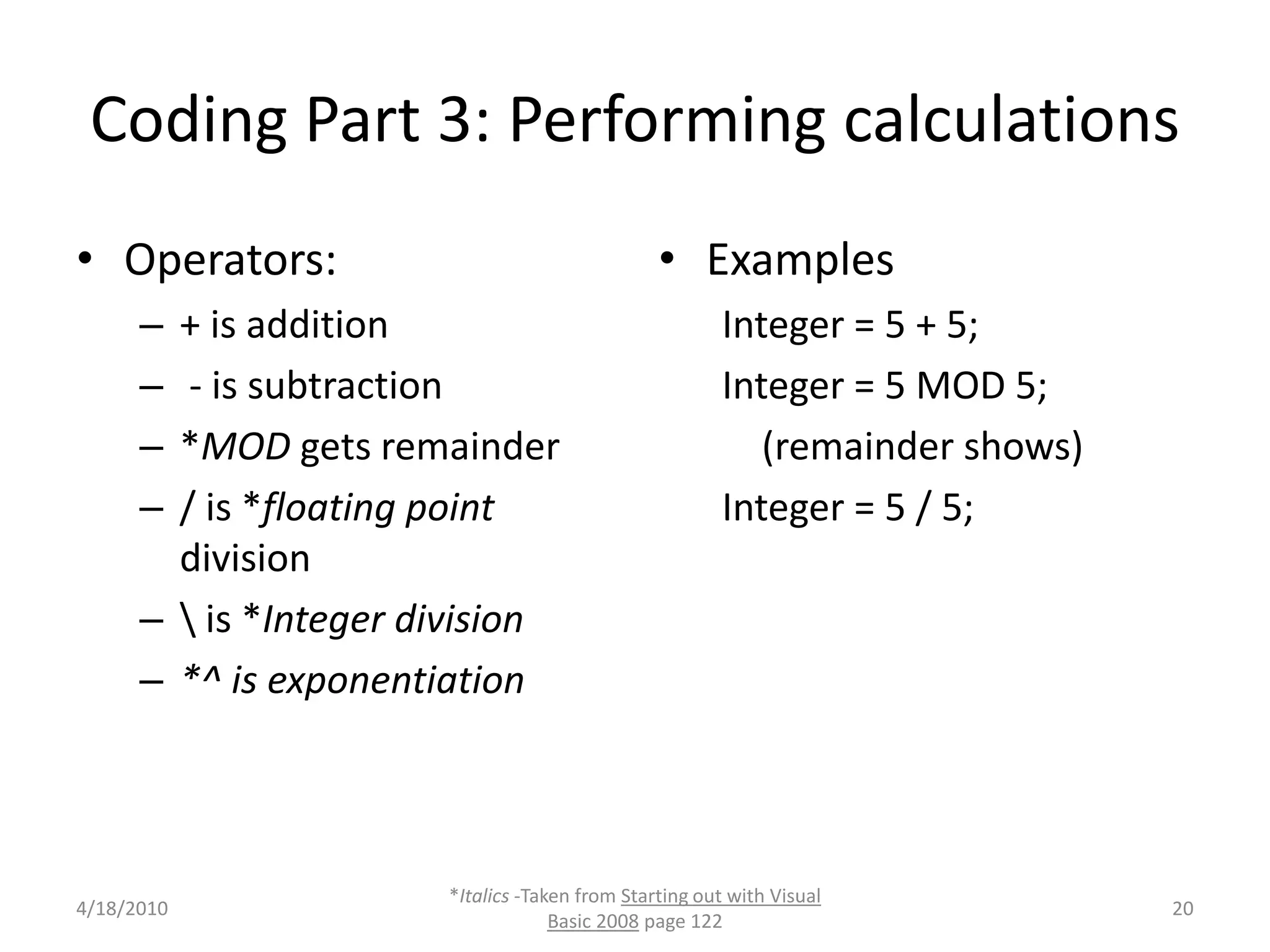 Coding Part 3: Performing calculations

• Operators:
– + is addition
– - is subtraction
– *MOD gets remainder
– / is *floating point division
– \ is *Integer division
– *^ is exponentiation

• Examples
Integer = 5 + 5;
Integer = 5 MOD 5;
(remainder shows)
Integer = 5 / 5;

4/18/2010

*Italics -Taken from Starting out with Visual Basic 2008 page 122

20